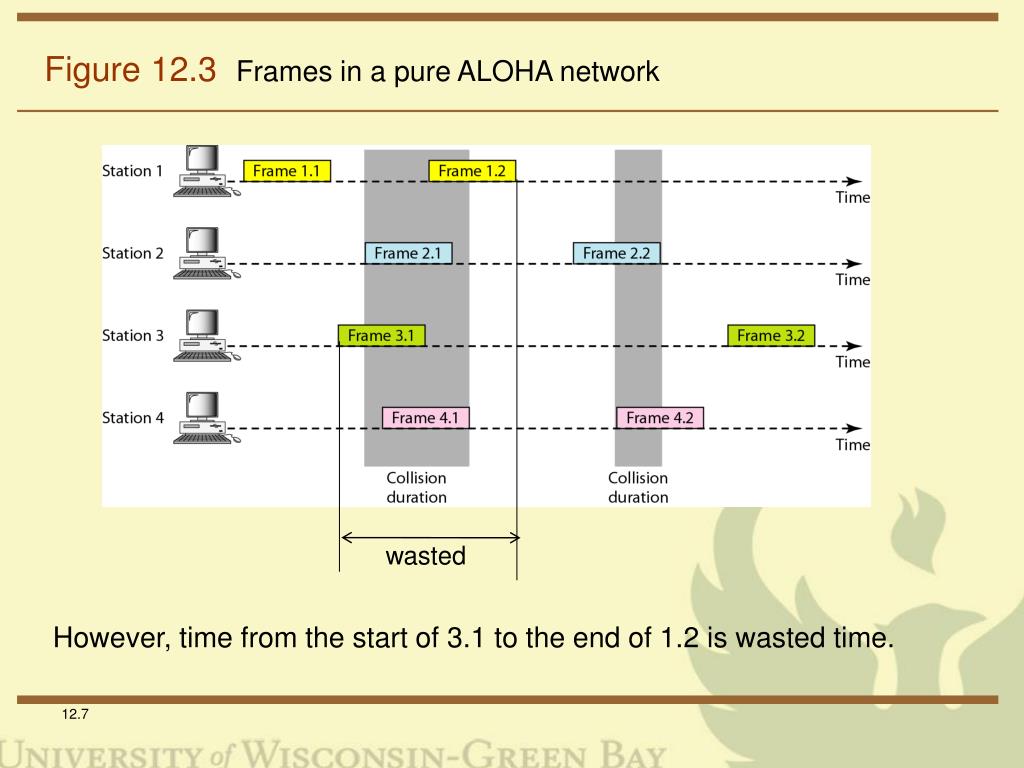 Figure 12.3 Frames in a pure ALOHA network

Station 1
Frame 1.1
Frame 1.2
Time

Station 2
Frame 2.1
Frame 2.2
Time

Station 3
Frame 3.1
Frame 3.2
Time

Station 4
Frame 4.1
Frame 4.2
Time

Collision duration

Collision duration

wasted

However, time from the start of 3.1 to the end of 1.2 is wasted time.

12.7

UNIVERSITY of WISCONSIN-GREEN BAY